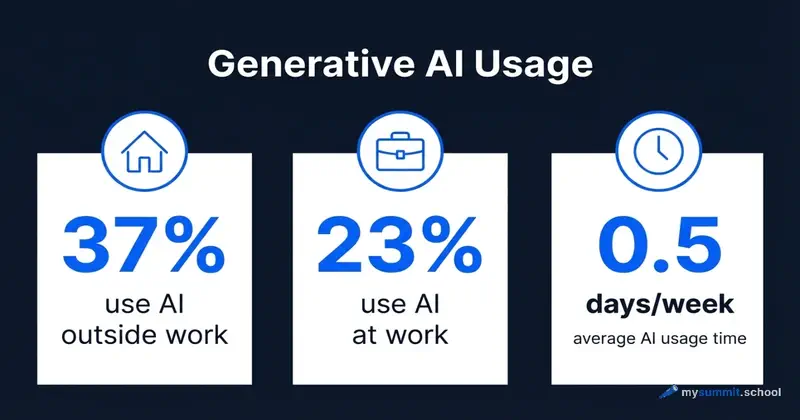 Generative AI Usage

37%
use AI
outside work

23%
use AI
at work

0.5
days/week
average AI usage time

mysummit.school